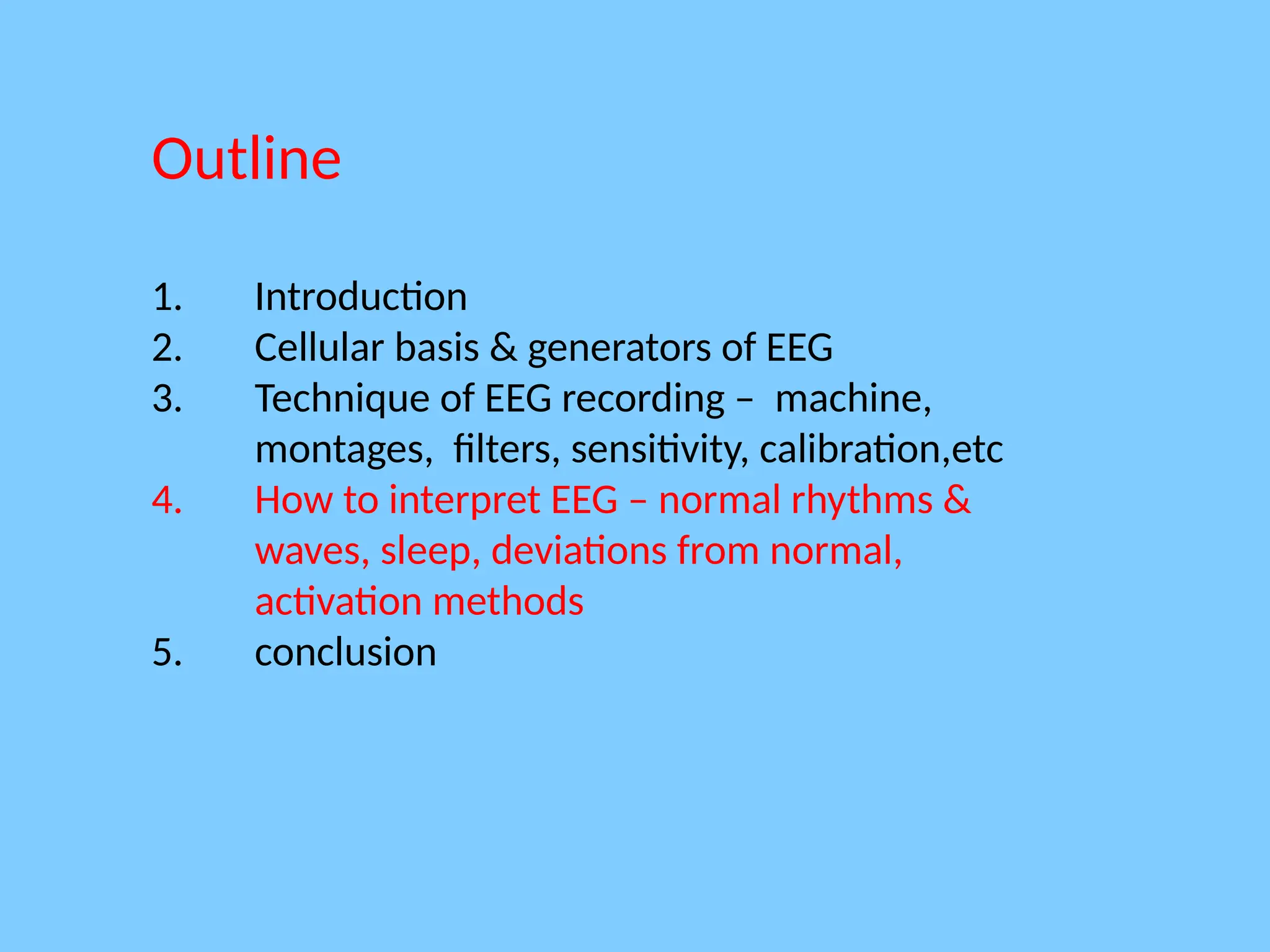 Outline

1. Introduction
2. Cellular basis & generators of EEG
3. Technique of EEG recording – machine, montages, filters, sensitivity, calibration,etc
4. How to interpret EEG – normal rhythms & waves, sleep, deviations from normal, activation methods
5. conclusion